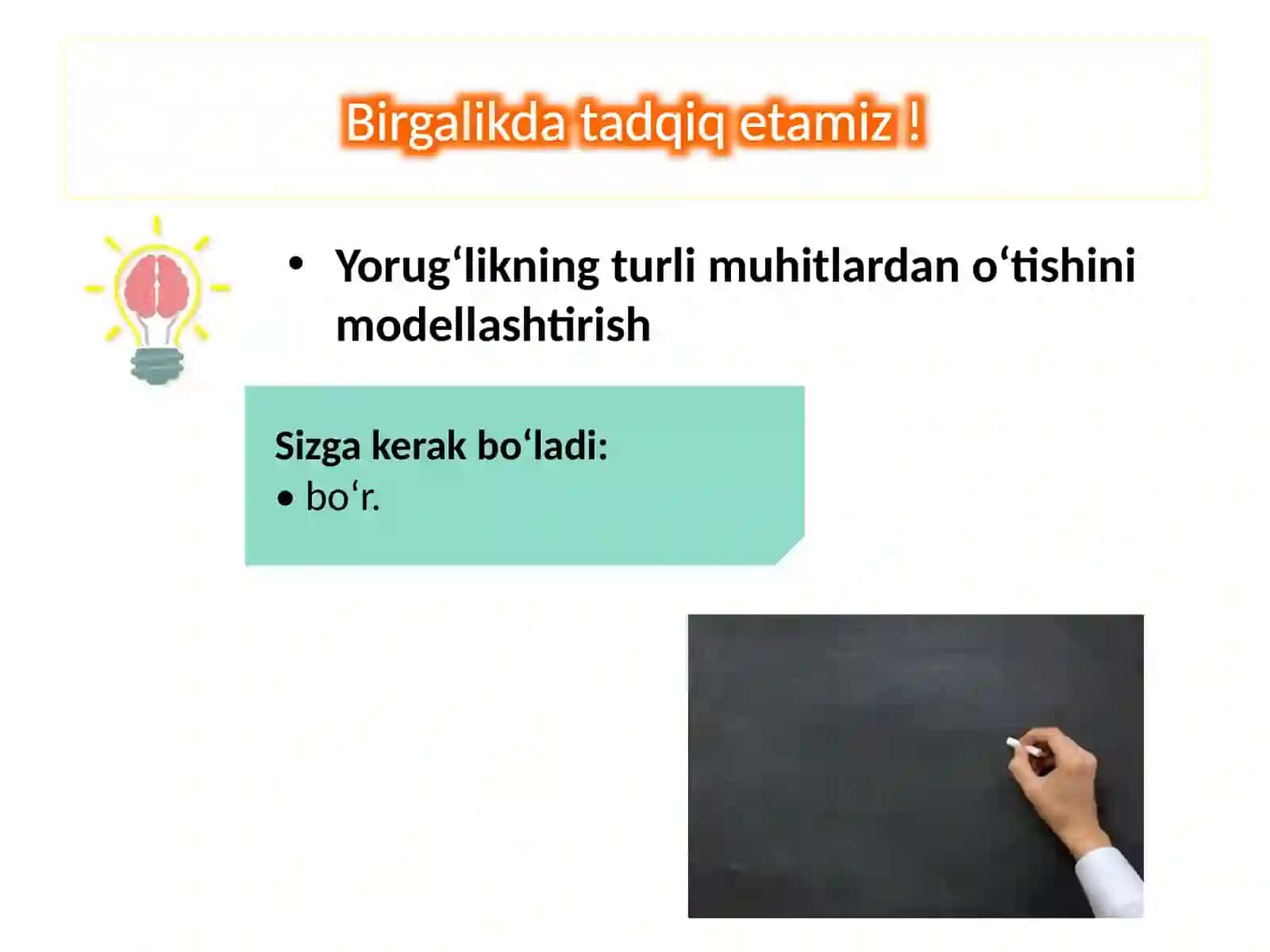 Birgalikda tadqiq etamiz !

• Yorug‘likning turli muhitlardan o‘tishini modellashtirish

Sizga kerak bo‘ladi:
• bo‘r.